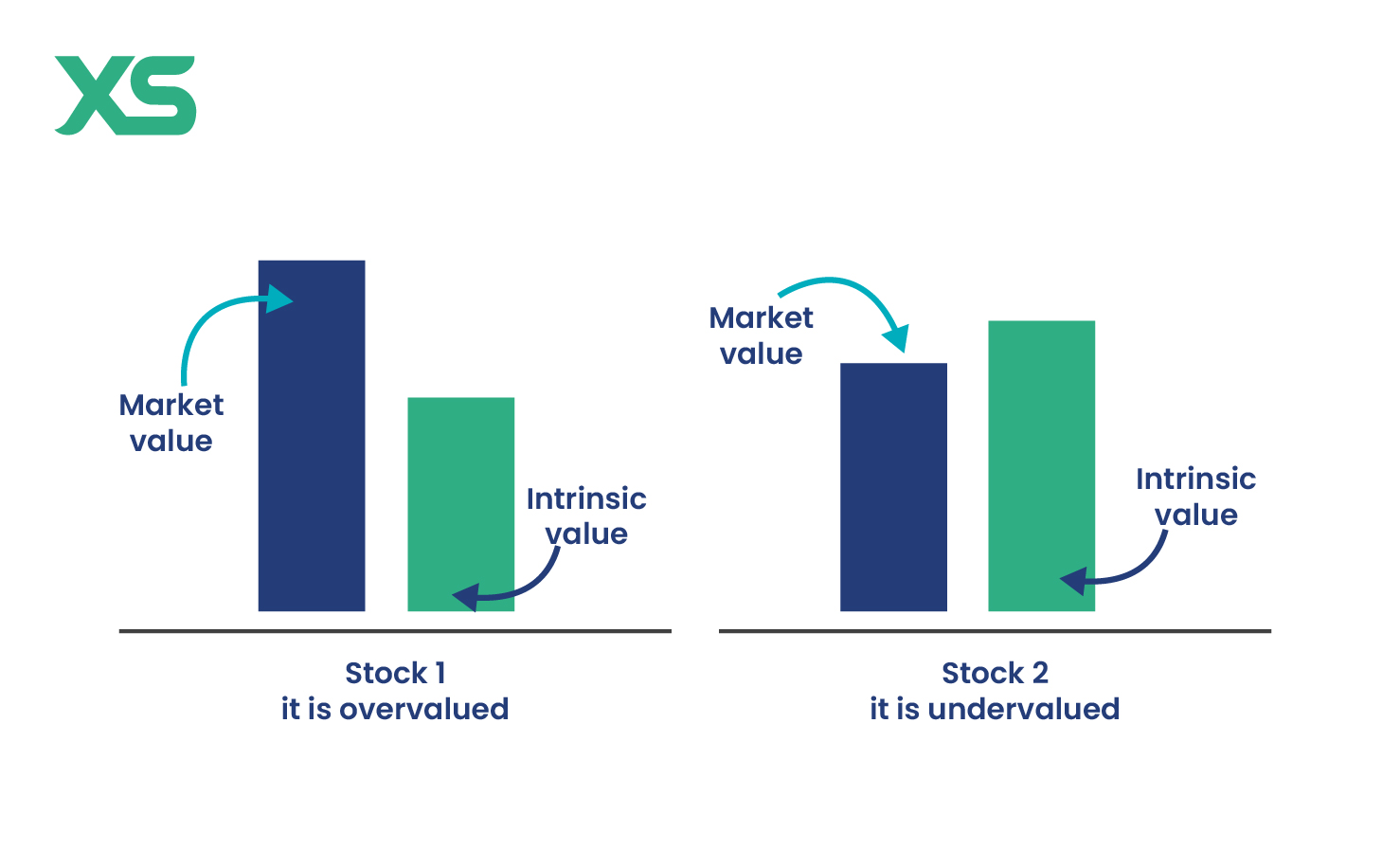 XS

Market value

Intrinsic value

Stock 1
it is overvalued

Market value

Intrinsic value

Stock 2
it is undervalued